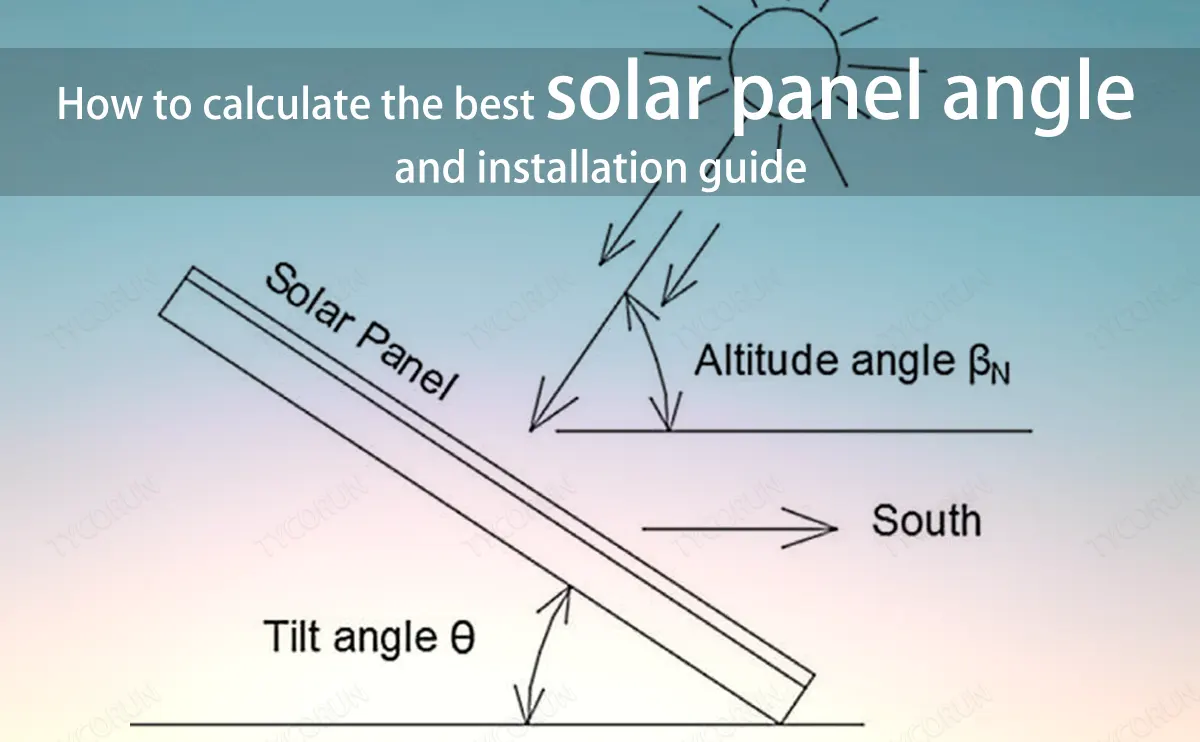 How to calculate the best solar panel angle and installation guide

Solar Panel

Altitude angle $\beta_N$

South

Tilt angle $\theta$

TYCORUN